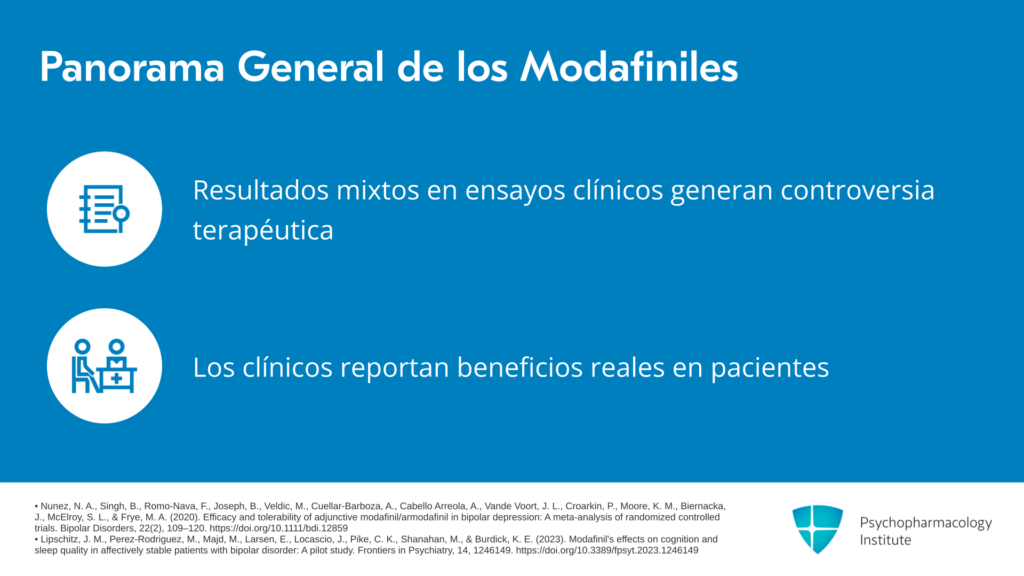 Panorama General de los Modafiniles

Resultados mixtos en ensayos clínicos generan controversia terapéutica

Los clínicos reportan beneficios reales en pacientes

• Nunez, N. A., Singh, B., Romo-Nava, F., Joseph, B., Veldic, M., Cuellar-Barboza, A., Cabello Arreola, A., Vande Voort, J. L., Croarkin, P., Moore, K. M., Biernacka, J., McElroy, S. L., & Frye, M. A. (2020). Efficacy and tolerability of adjunctive modafinil/armodafinil in bipolar depression: A meta-analysis of randomized controlled trials. Bipolar Disorders, 22(2), 109–120. https://doi.org/10.1111/bdi.12859
• Lipschitz, J. M., Perez-Rodriguez, M., Majd, M., Larsen, E., Locascio, J., Pike, C. K., Shanahan, M., & Burdick, K. E. (2023). Modafinil's effects on cognition and sleep quality in affectively stable patients with bipolar disorder: A pilot study. Frontiers in Psychiatry, 14, 1246149. https://doi.org/10.3389/fpsyt.2023.1246149

Psychopharmacology Institute